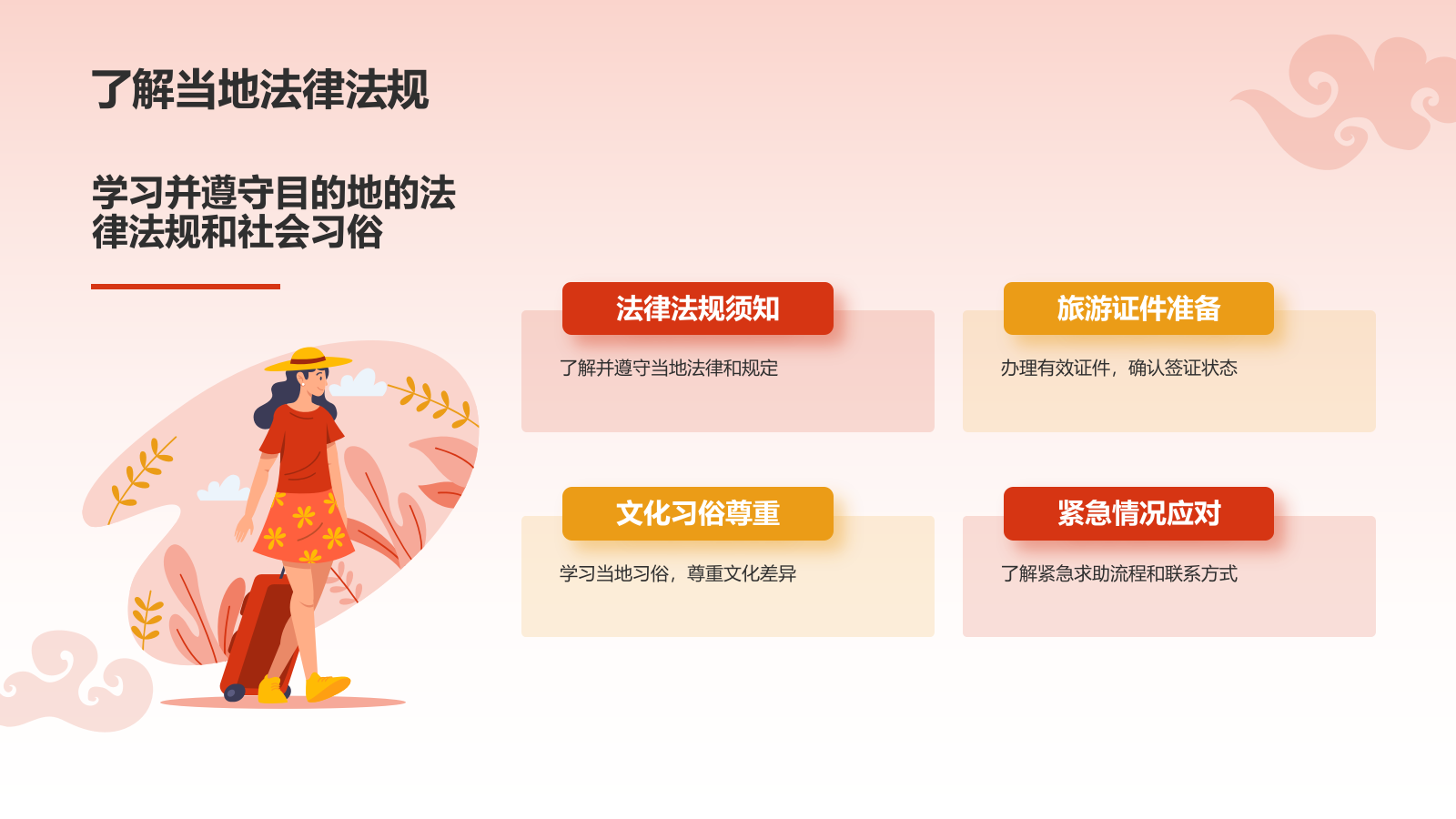 了解当地法律法规

学习并遵守目的地的法律法规和社会习俗

法律法规须知

了解并遵守当地法律和规定

旅游证件准备

办理有效证件，确认签证状态

文化习俗尊重

学习当地习俗，尊重文化差异

紧急情况应对

了解紧急求助流程和联系方式